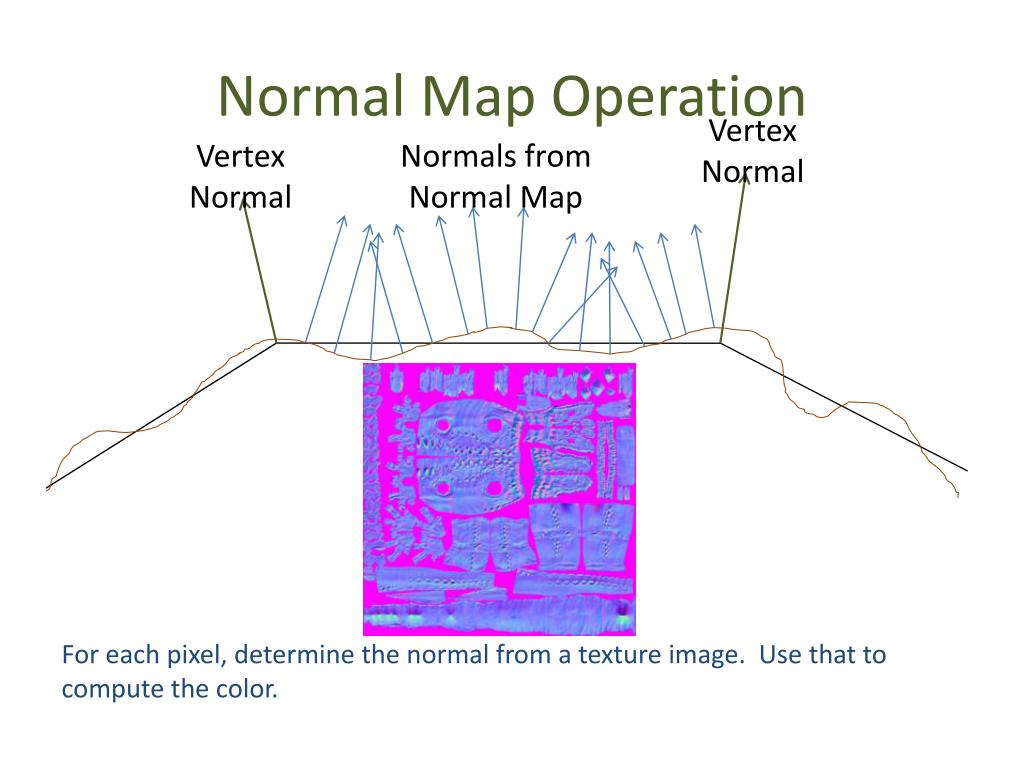 Normal Map Operation

Vertex Normal

Normals from Normal Map

Vertex Normal

For each pixel, determine the normal from a texture image. Use that to compute the color.